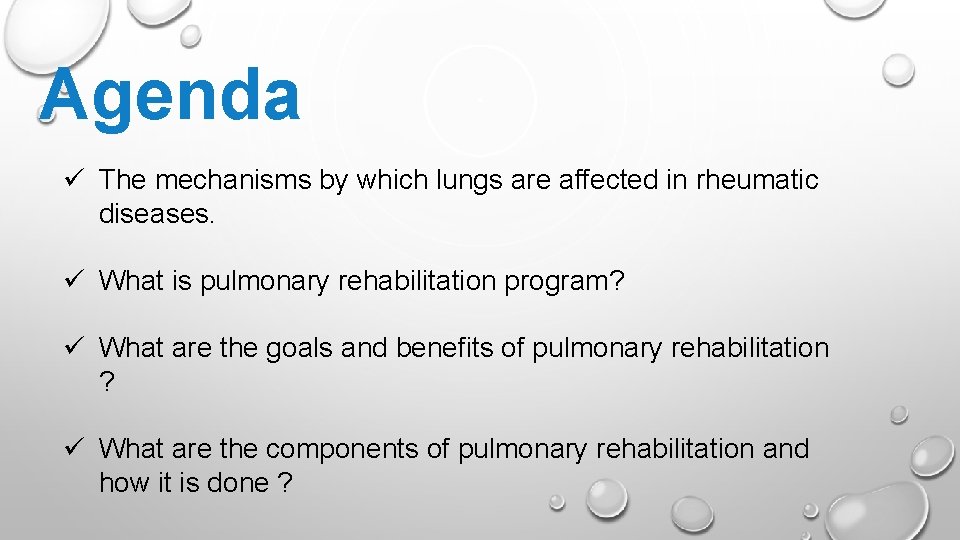 Agenda

✓ The mechanisms by which lungs are affected in rheumatic diseases.

✓ What is pulmonary rehabilitation program?

✓ What are the goals and benefits of pulmonary rehabilitation ?

✓ What are the components of pulmonary rehabilitation and how it is done ?